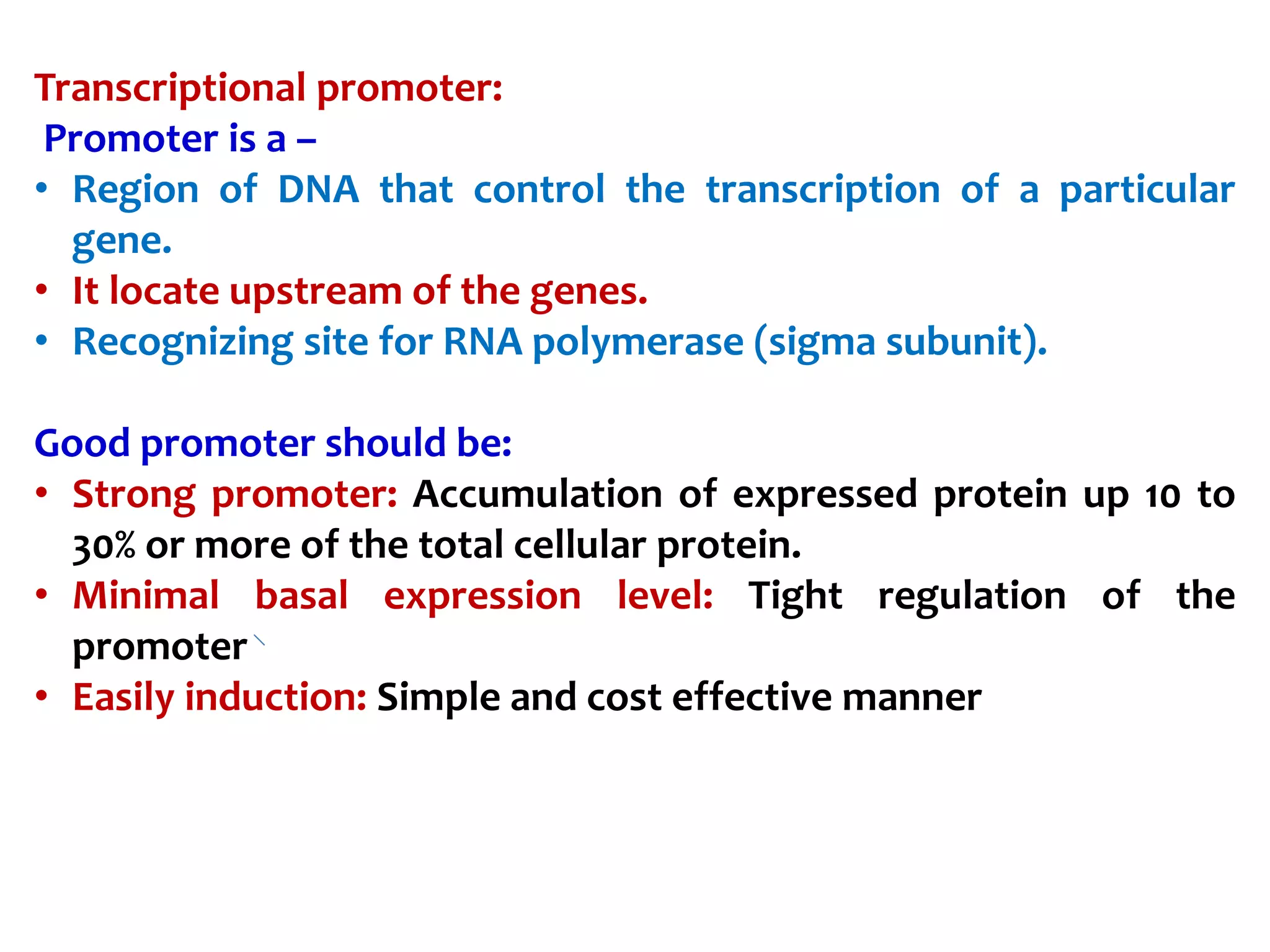 Transcriptional promoter:
Promoter is a –
• Region of DNA that control the transcription of a particular gene.
• It locate upstream of the genes.
• Recognizing site for RNA polymerase (sigma subunit).

Good promoter should be:
• Strong promoter: Accumulation of expressed protein up 10 to 30% or more of the total cellular protein.
• Minimal basal expression level: Tight regulation of the promoter
• Easily induction: Simple and cost effective manner